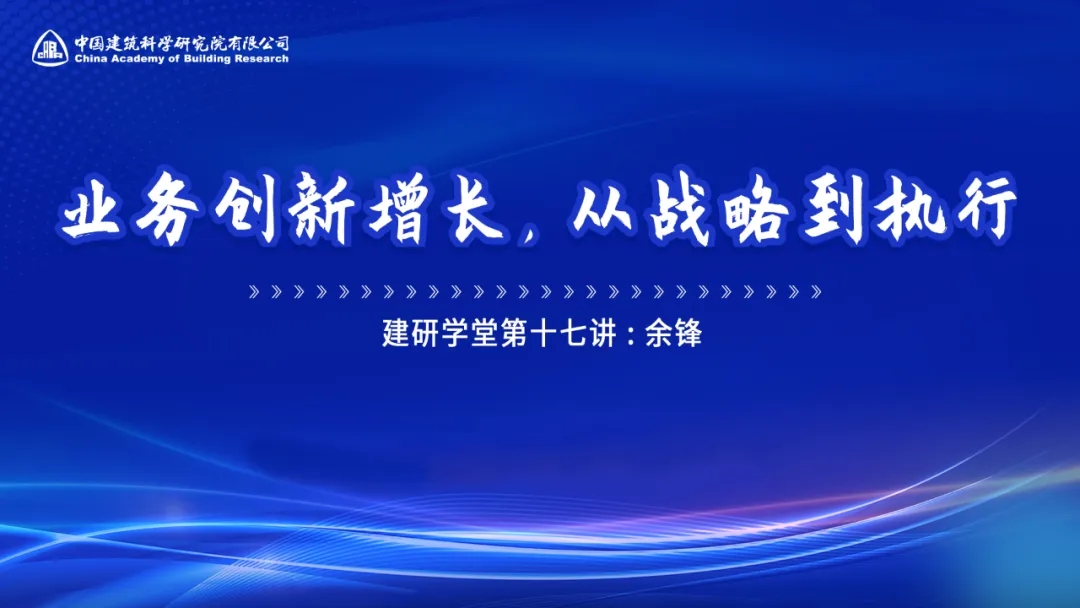 中国建筑科学研究院有限公司
China Academy of Building Research

业务创新增长，从战略到执行

建研学堂第十七讲：余锋